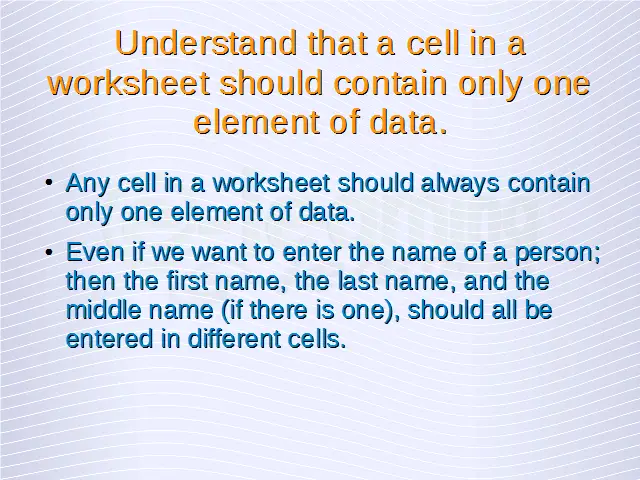 Understand that a cell in a worksheet should contain only one element of data.

• Any cell in a worksheet should always contain only one element of data.

• Even if we want to enter the name of a person; then the first name, the last name, and the middle name (if there is one), should all be entered in different cells.